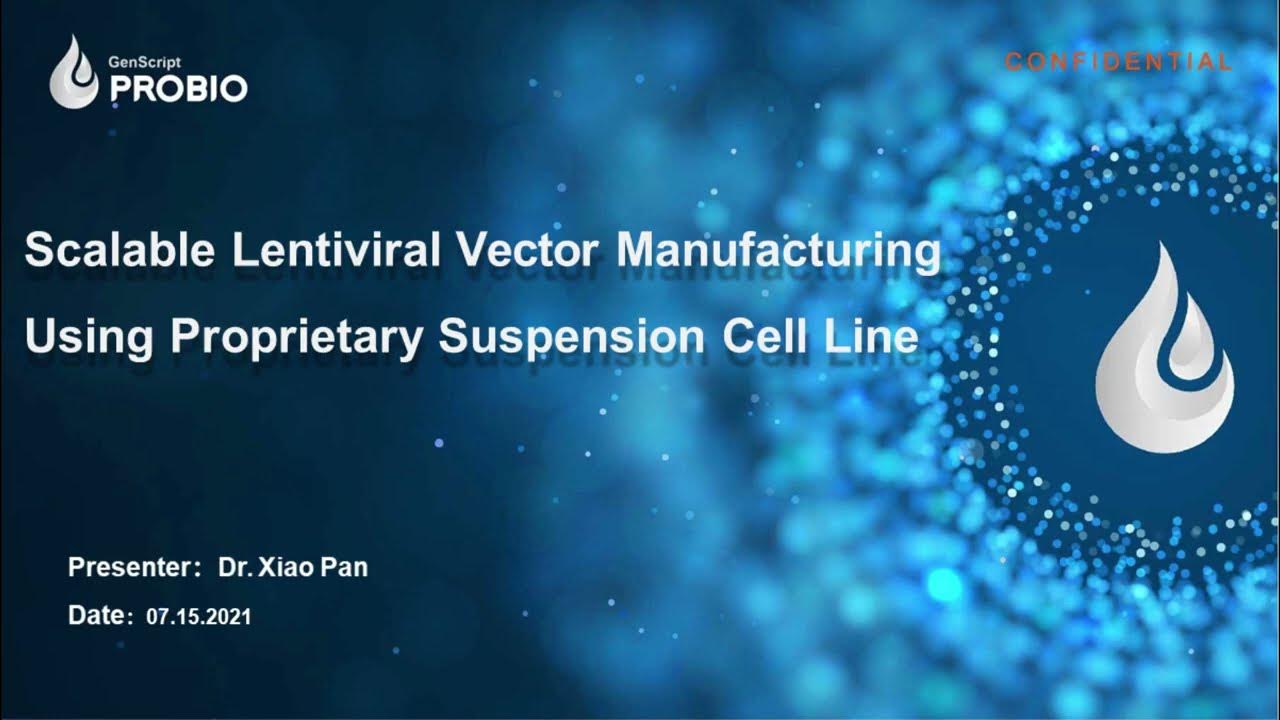 GenScript PROBIO

CONFIDENTIAL

Scalable Lentiviral Vector Manufacturing Using Proprietary Suspension Cell Line

Presenter: Dr. Xiao Pan

Date: 07.15.2021